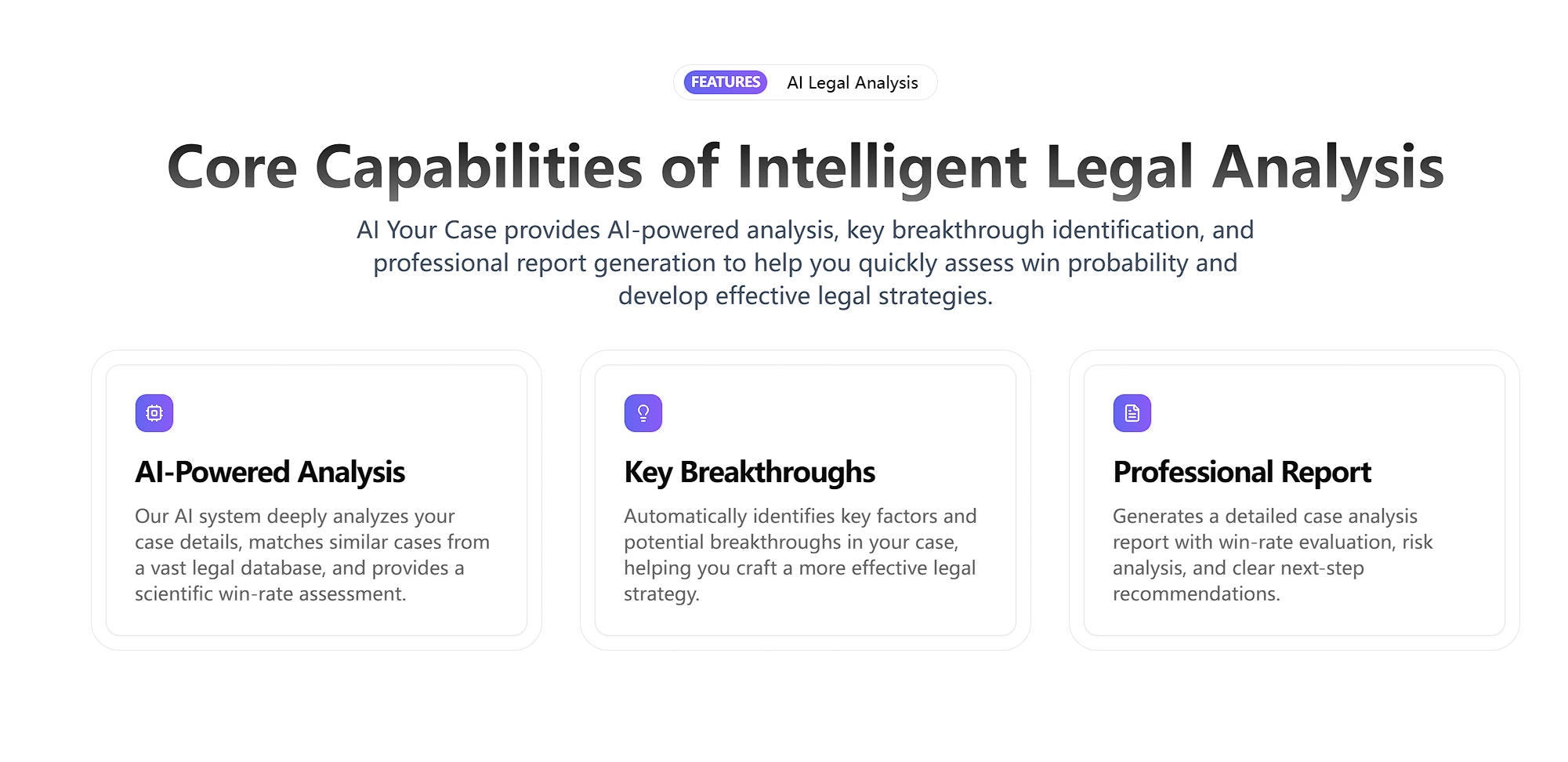 FEATURES AI Legal Analysis

Core Capabilities of Intelligent Legal Analysis

AI Your Case provides AI-powered analysis, key breakthrough identification, and professional report generation to help you quickly assess win probability and develop effective legal strategies.

AI-Powered Analysis

Our AI system deeply analyzes your case details, matches similar cases from a vast legal database, and provides a scientific win-rate assessment.

Key Breakthroughs

Automatically identifies key factors and potential breakthroughs in your case, helping you craft a more effective legal strategy.

Professional Report

Generates a detailed case analysis report with win-rate evaluation, risk analysis, and clear next-step recommendations.